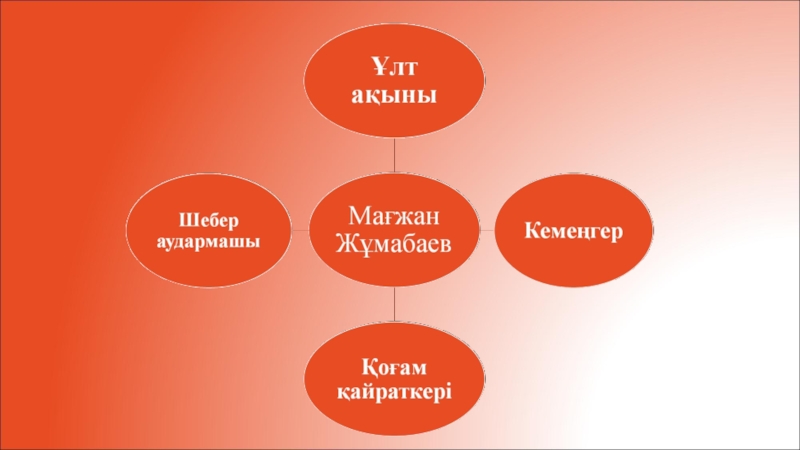 Ұлт ақыны

Шебер аудармашы

Мағжан Жұмабаев

Кемеңгер

Қоғам қайраткері